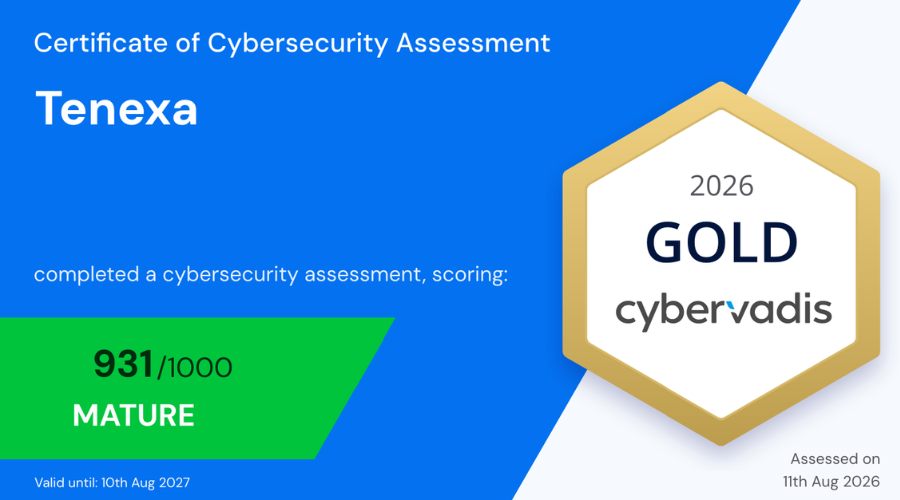 Certificate of Cybersecurity Assessment

Tenexa

completed a cybersecurity assessment, scoring:

931/1000

MATURE

Valid until: 10th Aug 2027

2026

GOLD

cybervadis

Assessed on 11th Aug 2026